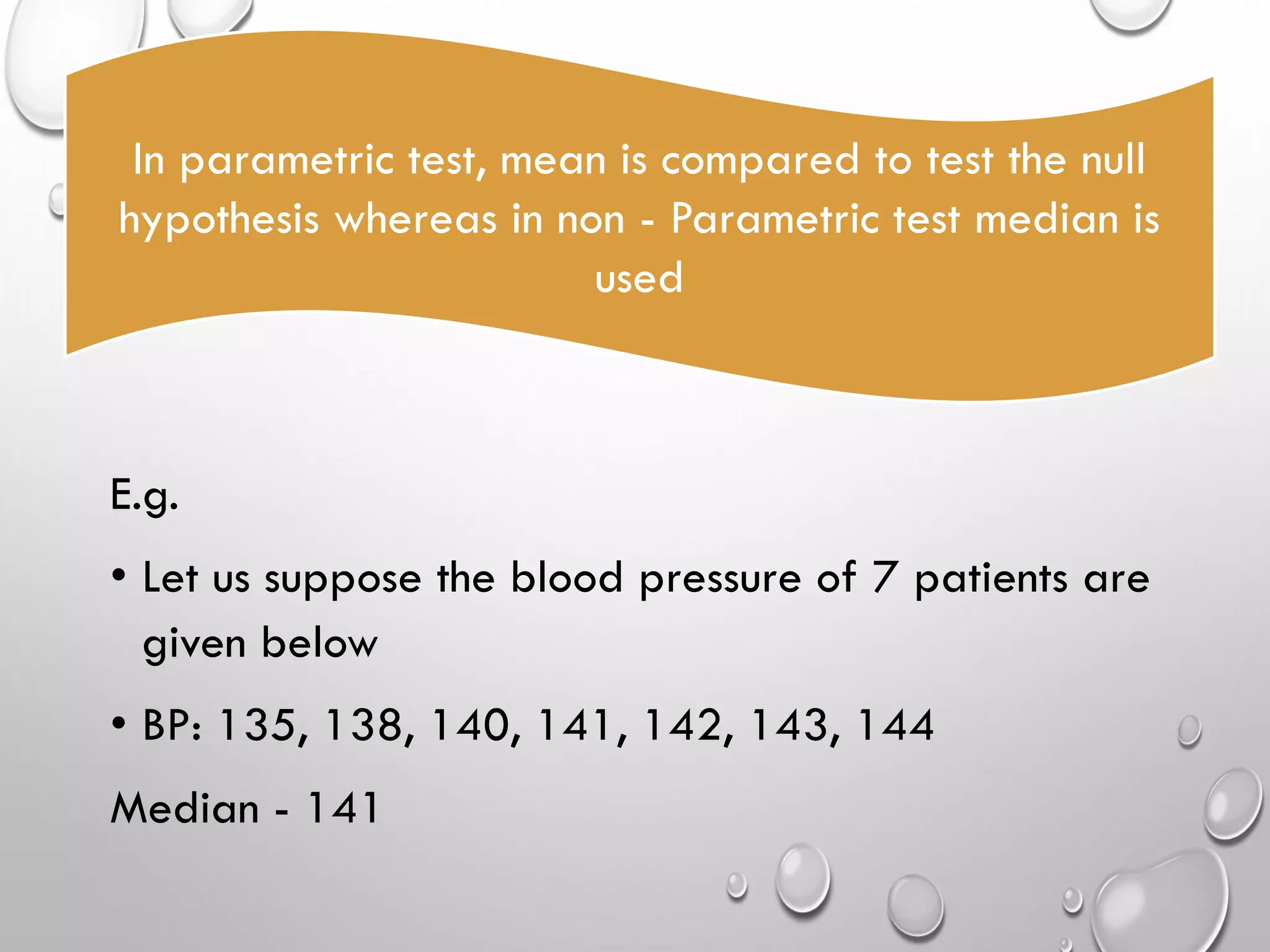 In parametric test, mean is compared to test the null hypothesis whereas in non - Parametric test median is used

E.g.

• Let us suppose the blood pressure of 7 patients are given below

• BP: 135, 138, 140, 141, 142, 143, 144

Median - 141